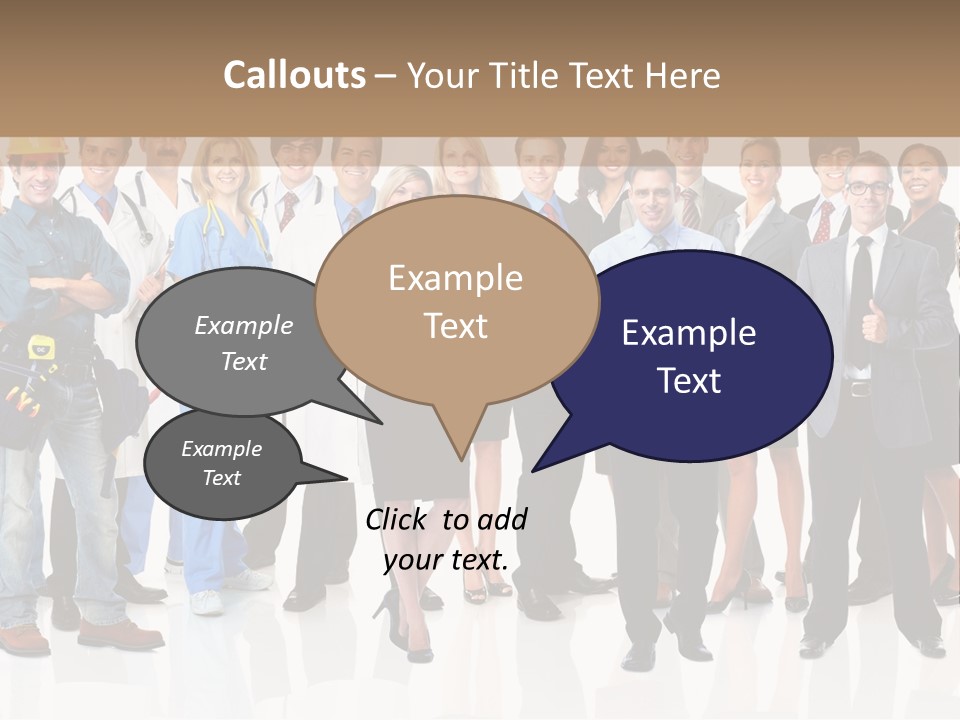 Callouts – Your Title Text Here

Example Text

Example Text

Example Text

Example Text

Click to add your text.